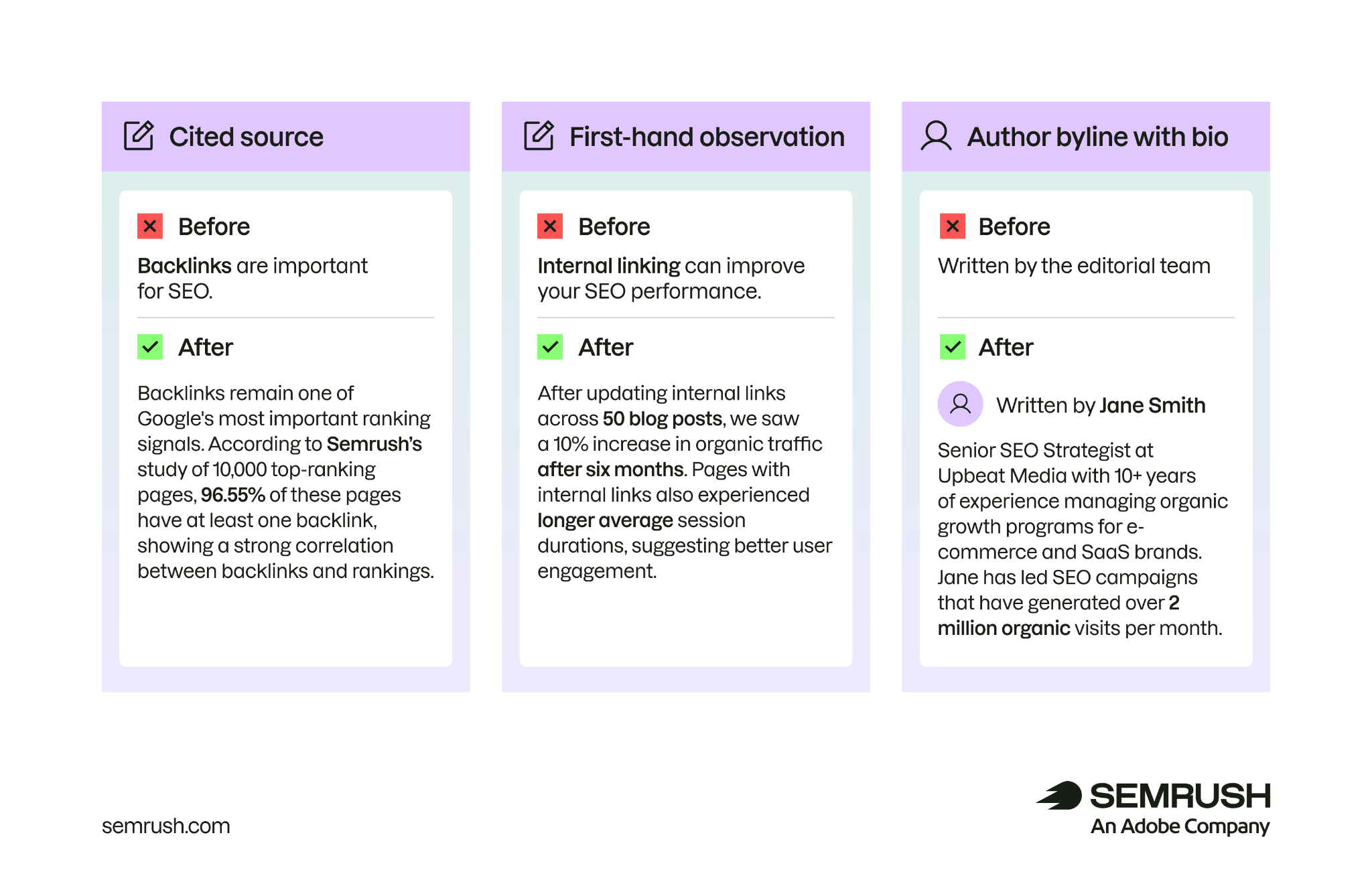 Cited source

Before

Backlinks are important for SEO.

After

Backlinks remain one of Google's most important ranking signals. According to Semrush's study of 10,000 top-ranking pages, 96.55% of these pages have at least one backlink, showing a strong correlation between backlinks and rankings.

First-hand observation

Before

Internal linking can improve your SEO performance.

After

After updating internal links across 50 blog posts, we saw a 10% increase in organic traffic after six months. Pages with internal links also experienced longer average session durations, suggesting better user engagement.

Author byline with bio

Before

Written by the editorial team

After

Written by Jane Smith

Senior SEO Strategist at Upbeat Media with 10+ years of experience managing organic growth programs for e-commerce and SaaS brands. Jane has led SEO campaigns that have generated over 2 million organic visits per month.

semrush.com

SEMRUSH
An Adobe Company